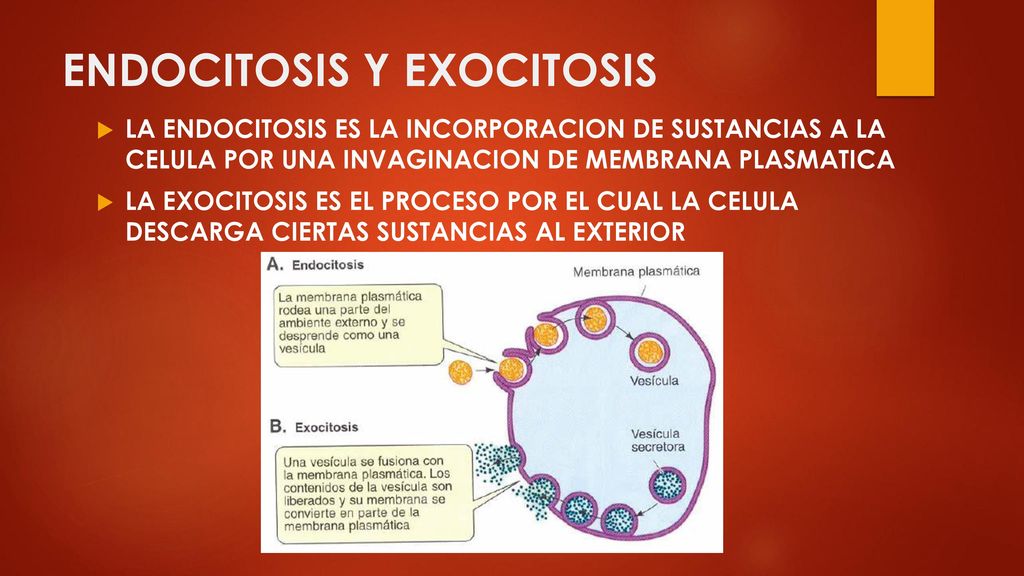 ENDOCITOSIS Y EXOCITOSIS

LA ENDOCITOSIS ES LA INCORPORACION DE SUSTANCIAS A LA CELULA POR UNA INVAGINACION DE MEMBRANA PLASMATICA

LA EXOCITOSIS ES EL PROCESO POR EL CUAL LA CELULA DESCARGA CIERTAS SUSTANCIAS AL EXTERIOR

A. Endocitosis

La membrana plasmática rodea una parte del ambiente externo y se desprende como una vesícula

Membrana plasmática

Vesícula

B. Exocitosis

Una vesícula se fusiona con la membrana plasmática. Los contenidos de la vesícula son liberados y su membrana se convierte en parte de la membrana plasmática

Vesícula secretora